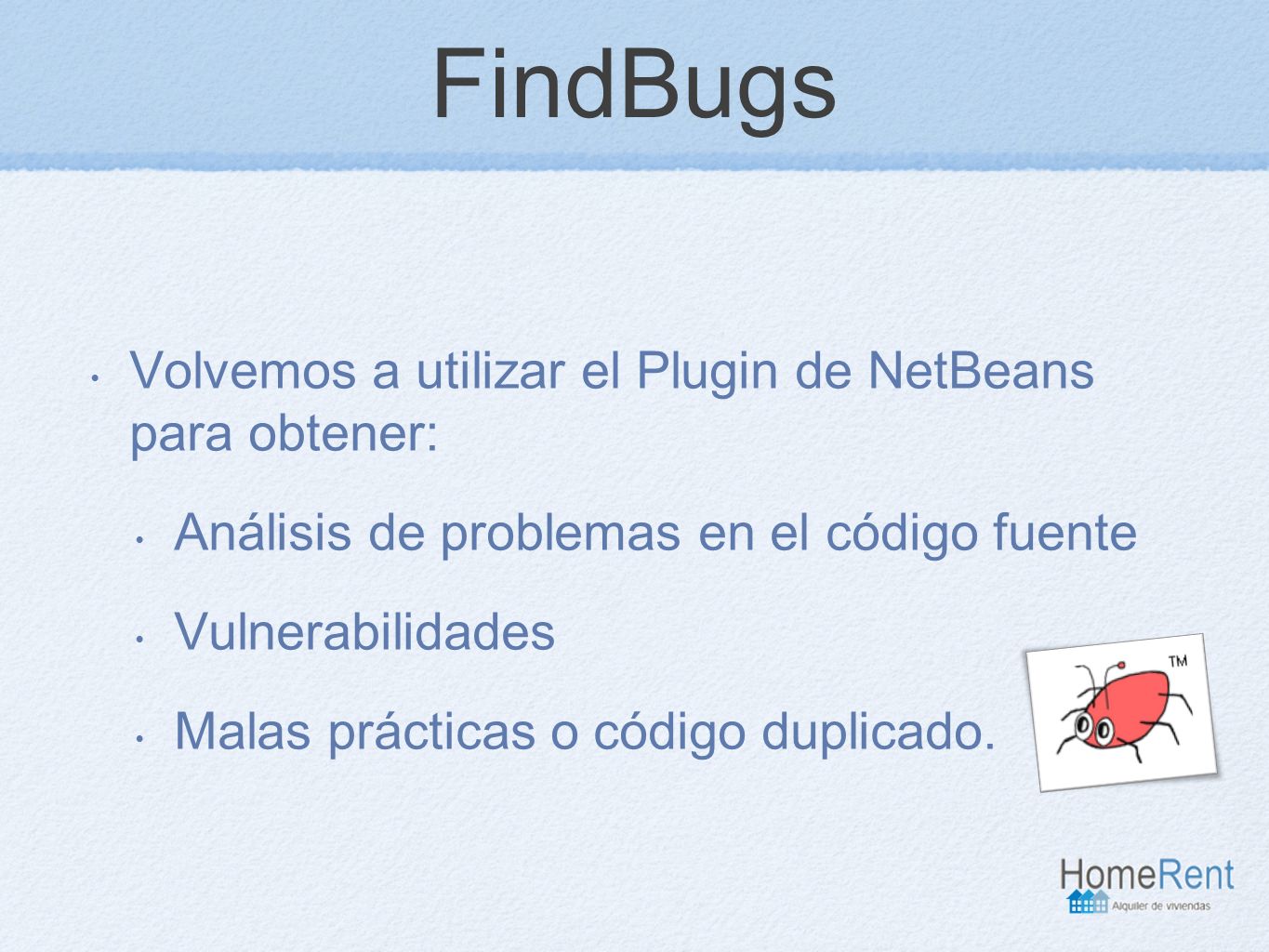 FindBugs

• Volvemos a utilizar el Plugin de NetBeans para obtener:

• Análisis de problemas en el código fuente

• Vulnerabilidades

• Malas prácticas o código duplicado.

TM

HomeRent
Alquiler de viviendas